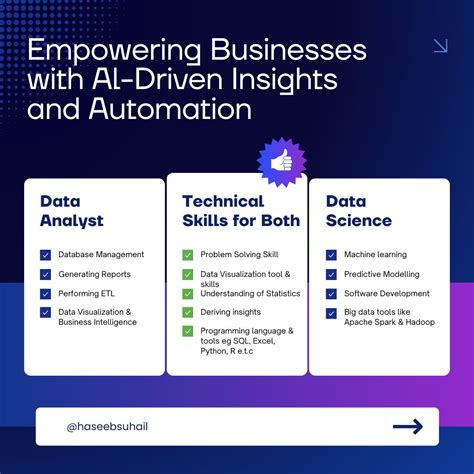 Empowering Businesses with AI-Driven Insights and Automation

Data Analyst

Database Management
Generating Reports
Performing ETL
Data Visualization & Business Intelligence

Technical Skills for Both

Problem Solving Skill
Data Visualization tool & skills
Understanding of Statistics
Deriving insights
Programming language & tools eg SQL, Excel, Python, R e.t.c

Data Science

Machine learning
Predictive Modelling
Software Development
Big data tools like Apache Spark & Hadoop

@haseebsuhail